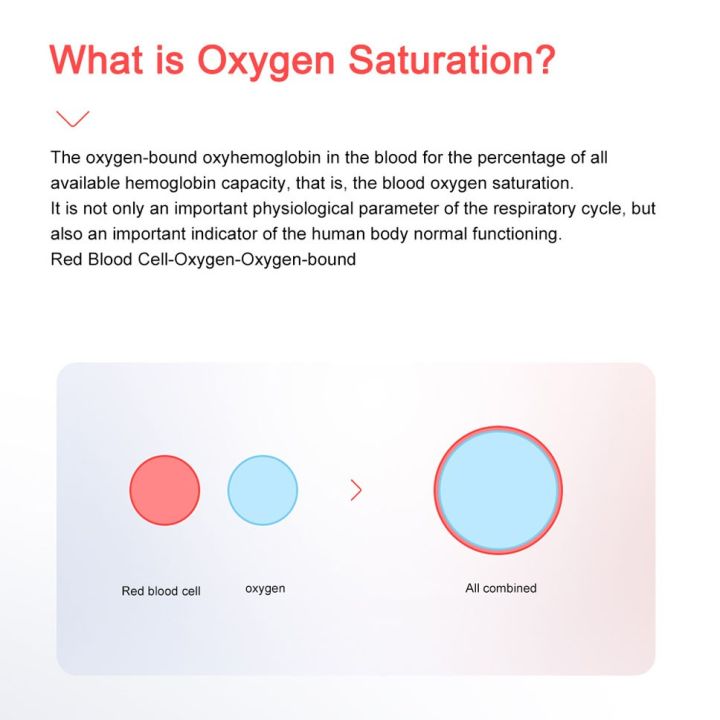 What is Oxygen Saturation?

The oxygen-bound oxyhemoglobin in the blood for the percentage of all available hemoglobin capacity, that is, the blood oxygen saturation.
It is not only an important physiological parameter of the respiratory cycle, but also an important indicator of the human body normal functioning.
Red Blood Cell-Oxygen-Oxygen-bound

Red blood cell

oxygen

All combined